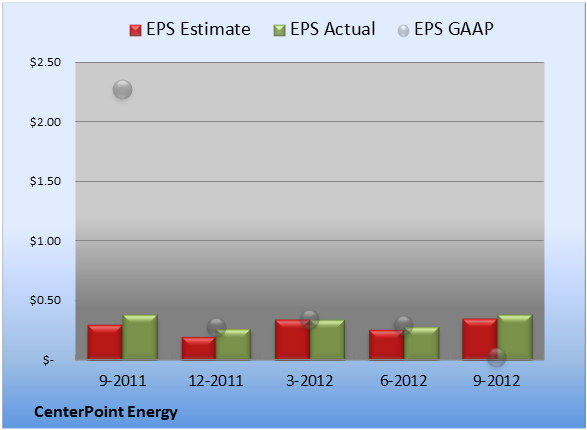 EPS Estimate EPS Actual EPS GAAP

$2.50
$2.00
$1.50
$1.00
$0.50
$-

9-2011 12-2011 3-2012 6-2012 9-2012

CenterPoint Energy